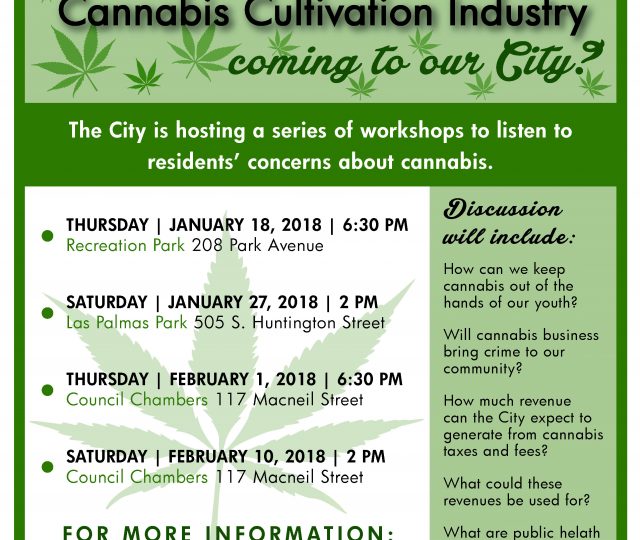 Cannabis Cultivation Industry coming to our City?

The City is hosting a series of workshops to listen to residents' concerns about cannabis.

THURSDAY | JANUARY 18, 2018 | 6:30 PM
Recreation Park 208 Park Avenue

SATURDAY | JANUARY 27, 2018 | 2 PM
Las Palmas Park 505 S. Huntington Street

THURSDAY | FEBRUARY 1, 2018 | 6:30 PM
Council Chambers 117 Macneil Street

SATURDAY | FEBRUARY 10, 2018 | 2 PM
Council Chambers 117 Macneil Street

FOR MORE INFORMATION:

Discussion will include:

How can we keep cannabis out of the hands of our youth?

Will cannabis business bring crime to our community?

How much revenue can the City expect to generate from cannabis taxes and fees?

What could these revenues be used for?

What are public helath